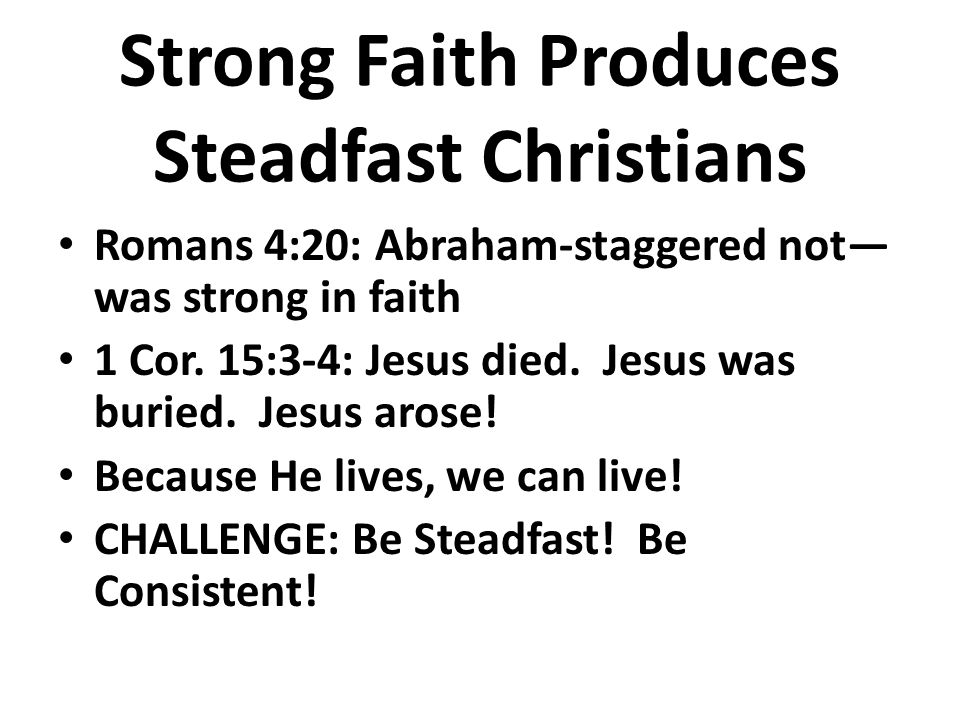 Strong Faith Produces Steadfast Christians

• Romans 4:20: Abraham-staggered not—was strong in faith
• 1 Cor. 15:3-4: Jesus died. Jesus was buried. Jesus arose!
• Because He lives, we can live!
• CHALLENGE: Be Steadfast! Be Consistent!